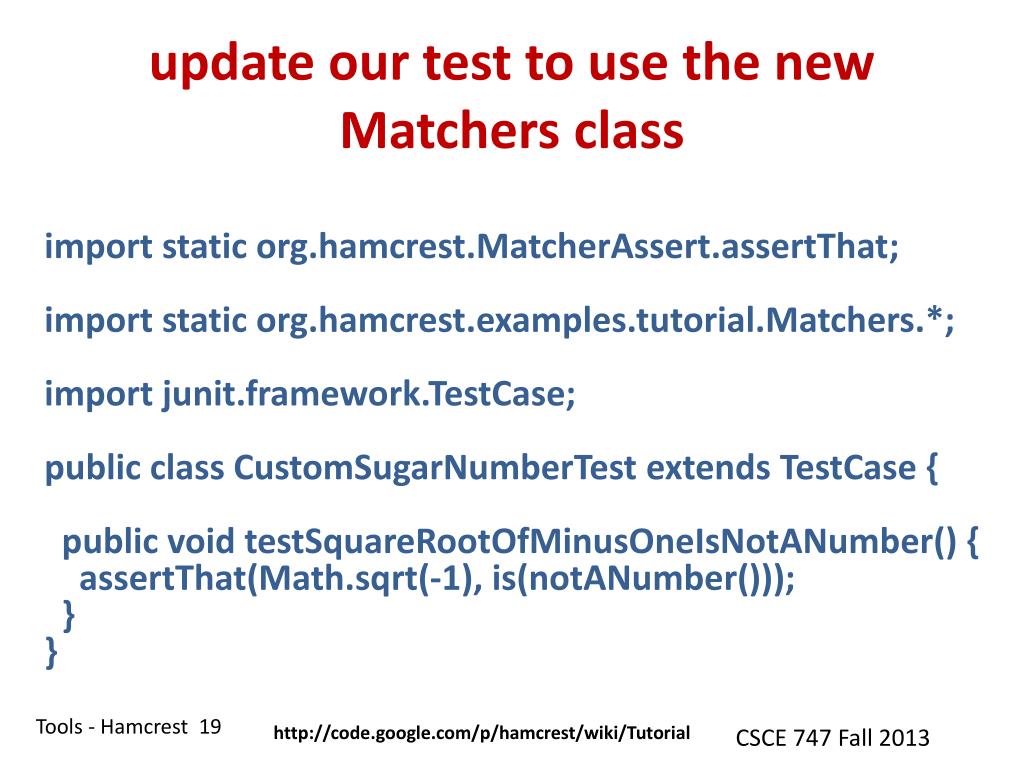 update our test to use the new Matchers class

import static org.hamcrest.MatcherAssert.assertThat;

import static org.hamcrest.examples.tutorial.Matchers.*;

import junit.framework.TestCase;

public class CustomSugarNumberTest extends TestCase {

public void testSquareRootOfMinusOneIsNotANumber() {
assertThat(Math.sqrt(-1), is(notANumber()));
}
}

Tools - Hamcrest 19

http://code.google.com/p/hamcrest/wiki/Tutorial

CSCE 747 Fall 2013